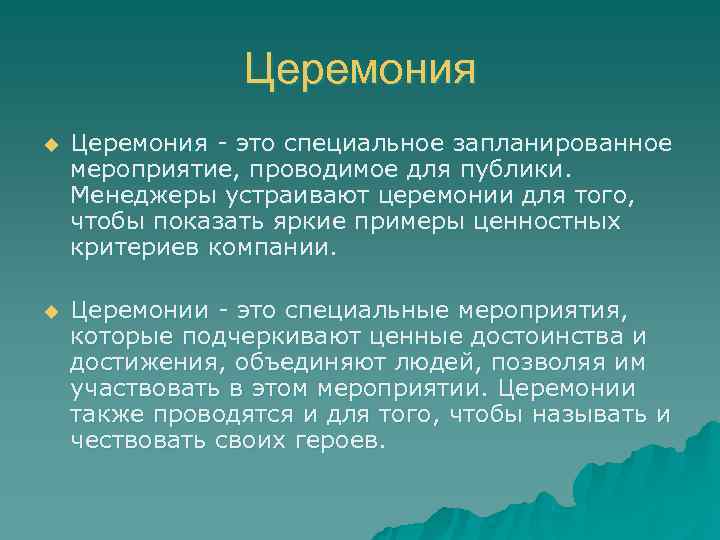 Церемония

Церемония - это специальное запланированное мероприятие, проводимое для публики. Менеджеры устраивают церемонии для того, чтобы показать яркие примеры ценностных критериев компании.

Церемонии - это специальные мероприятия, которые подчеркивают ценные достоинства и достижения, объединяют людей, позволяя им участвовать в этом мероприятии. Церемонии также проводятся и для того, чтобы называть и чествовать своих героев.